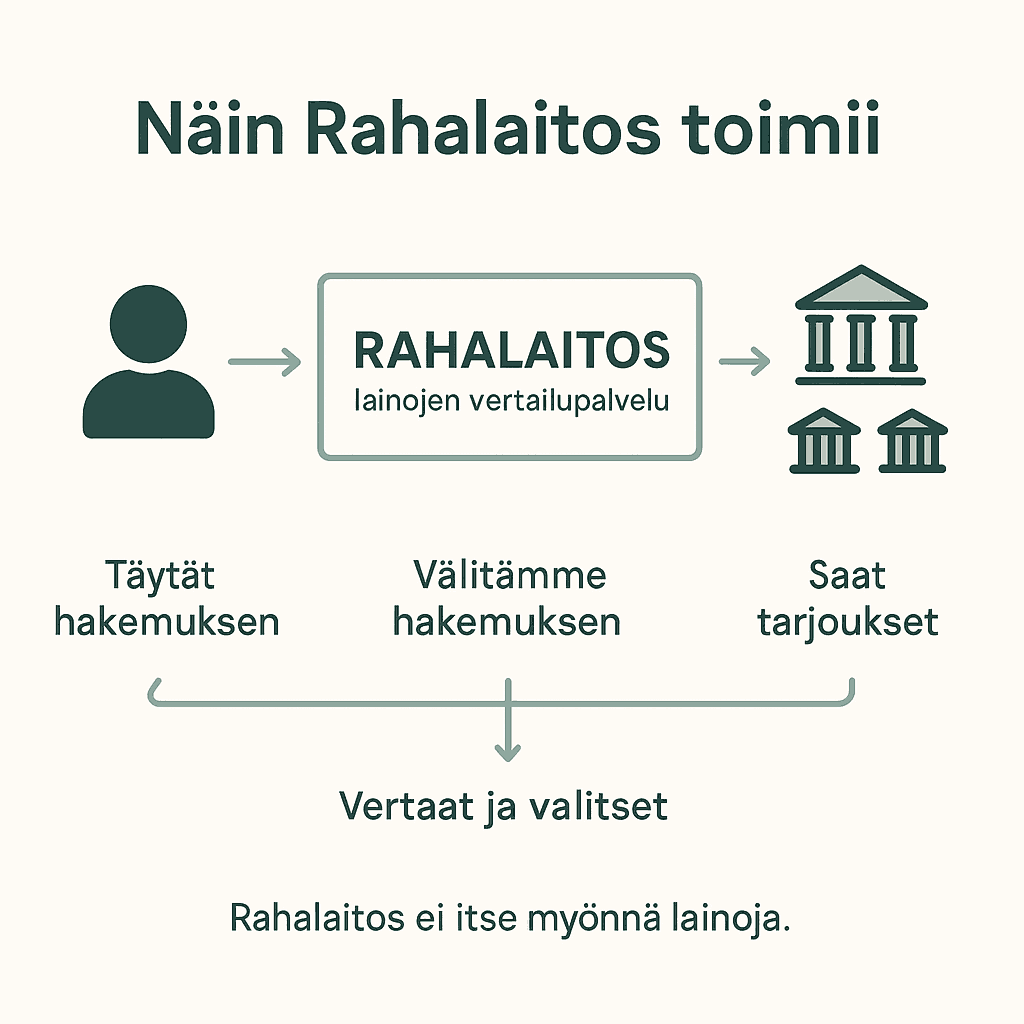 Näin Rahalaitos toimii

RAHALAITOS
lainojen vertailupalvelu

Täytät hakemuksen

Välitämme hakemuksen

Saat tarjoukset

Vertaat ja valitset

Rahalaitos ei itse myönnä lainoja.